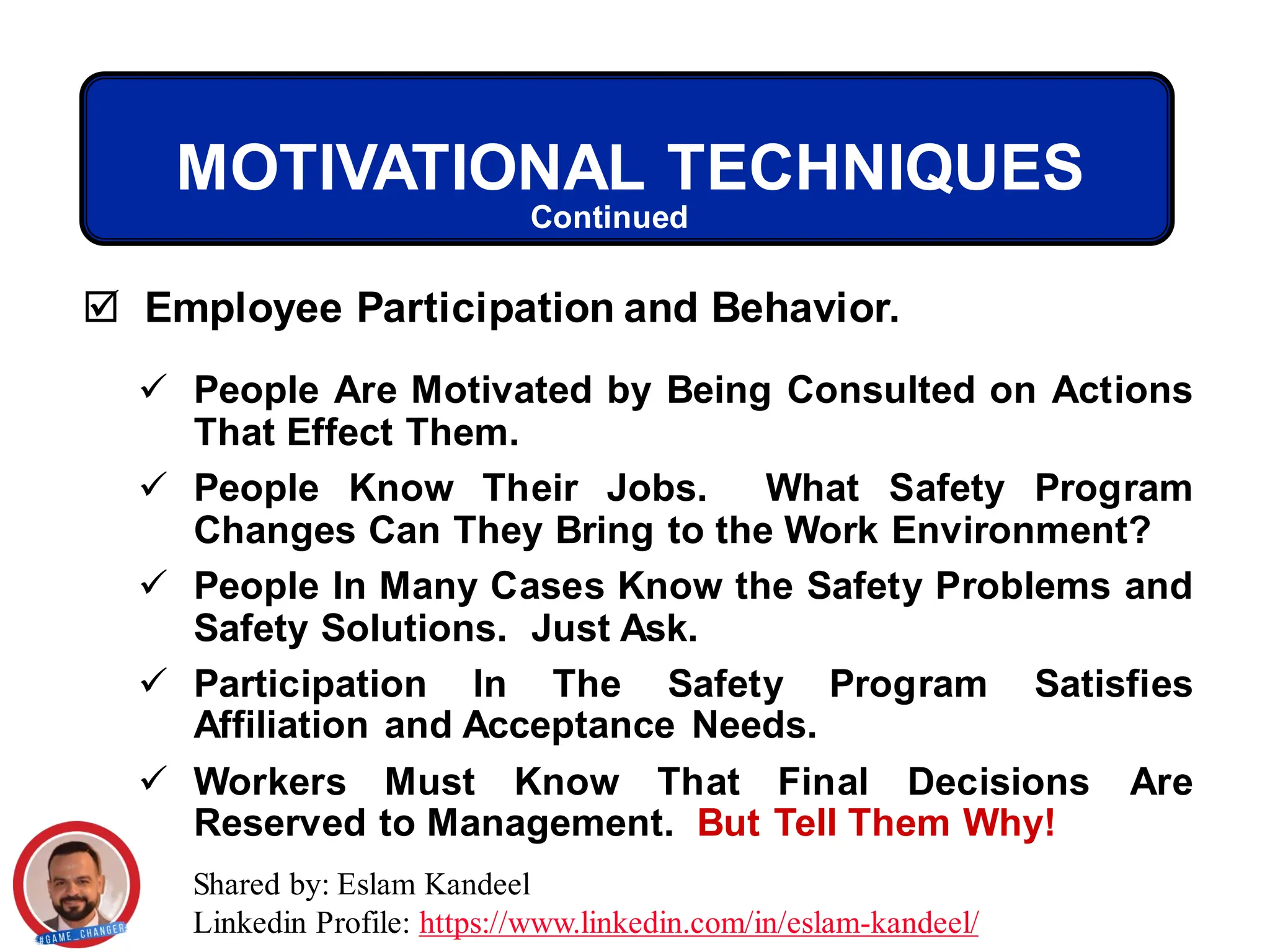 MOTIVATIONAL TECHNIQUES
Continued

☑ Employee Participation and Behavior.

✓ People Are Motivated by Being Consulted on Actions That Effect Them.

✓ People Know Their Jobs. What Safety Program Changes Can They Bring to the Work Environment?

✓ People In Many Cases Know the Safety Problems and Safety Solutions. Just Ask.

✓ Participation In The Safety Program Satisfies Affiliation and Acceptance Needs.

✓ Workers Must Know That Final Decisions Are Reserved to Management. But Tell Them Why!

#GAME_CHANGER

Shared by: Eslam Kandeel
Linkedin Profile: https://www.linkedin.com/in/eslam-kandeel/